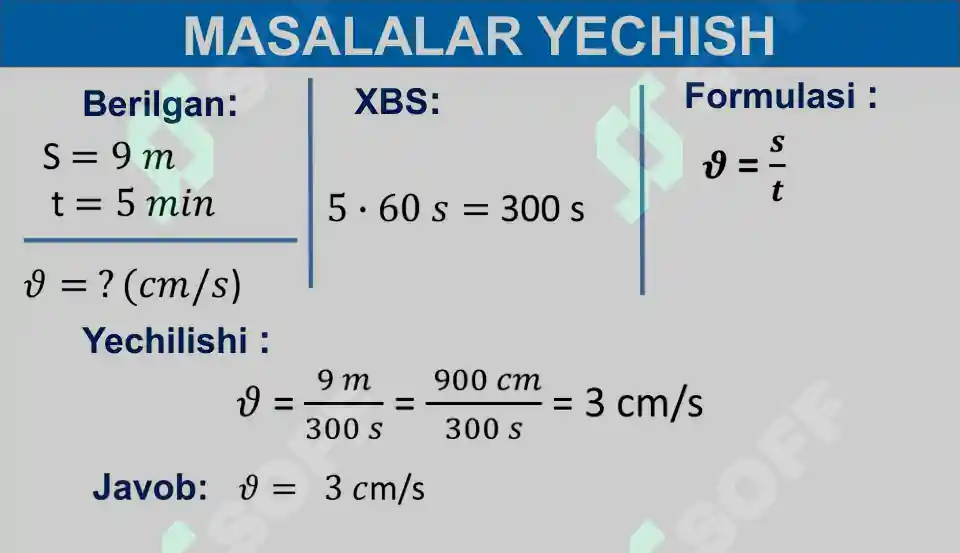 MASALALAR YECHISH

Berilgan:
$S = 9\ m$
$t = 5\ min$

$\vartheta = ?\ (cm/s)$

XBS:

$5 \cdot 60\ s = 300\ s$

Formulasi :
$\vartheta = \frac{s}{t}$

Yechilishi :
$\vartheta = \frac{9\ m}{300\ s} = \frac{900\ cm}{300\ s} = 3\ cm/s$

Javob: $\vartheta = 3\ cm/s$

SOFF